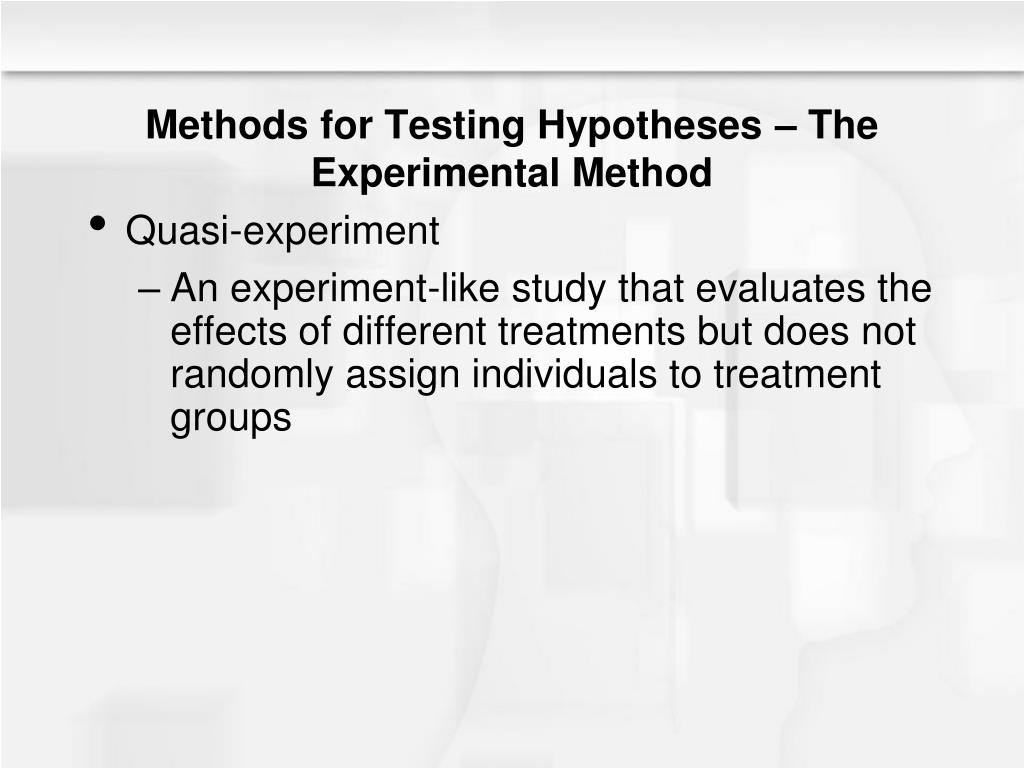 Methods for Testing Hypotheses – The Experimental Method

• Quasi-experiment

– An experiment-like study that evaluates the effects of different treatments but does not randomly assign individuals to treatment groups